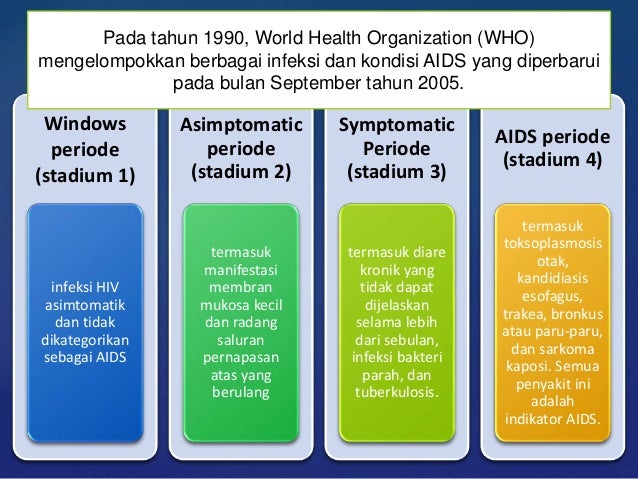 Pada tahun 1990, World Health Organization (WHO) mengelompokkan berbagai infeksi dan kondisi AIDS yang diperbarui pada bulan September tahun 2005.

Windows periode (stadium 1)

infeksi HIV asimtomatik dan tidak dikategorikan sebagai AIDS

Asimptomatic periode (stadium 2)

termasuk manifestasi membran mukosa kecil dan radang saluran pernapasan atas yang berulang

Symptomatic Periode (stadium 3)

termasuk diare kronik yang tidak dapat dijelaskan selama lebih dari sebulan, infeksi bakteri parah, dan tuberkulosis.

AIDS periode (stadium 4)

termasuk toksoplasmosis otak, kandidiasis esofagus, trakea, bronkus atau paru-paru, dan sarkoma kaposi. Semua penyakit ini adalah indikator AIDS.